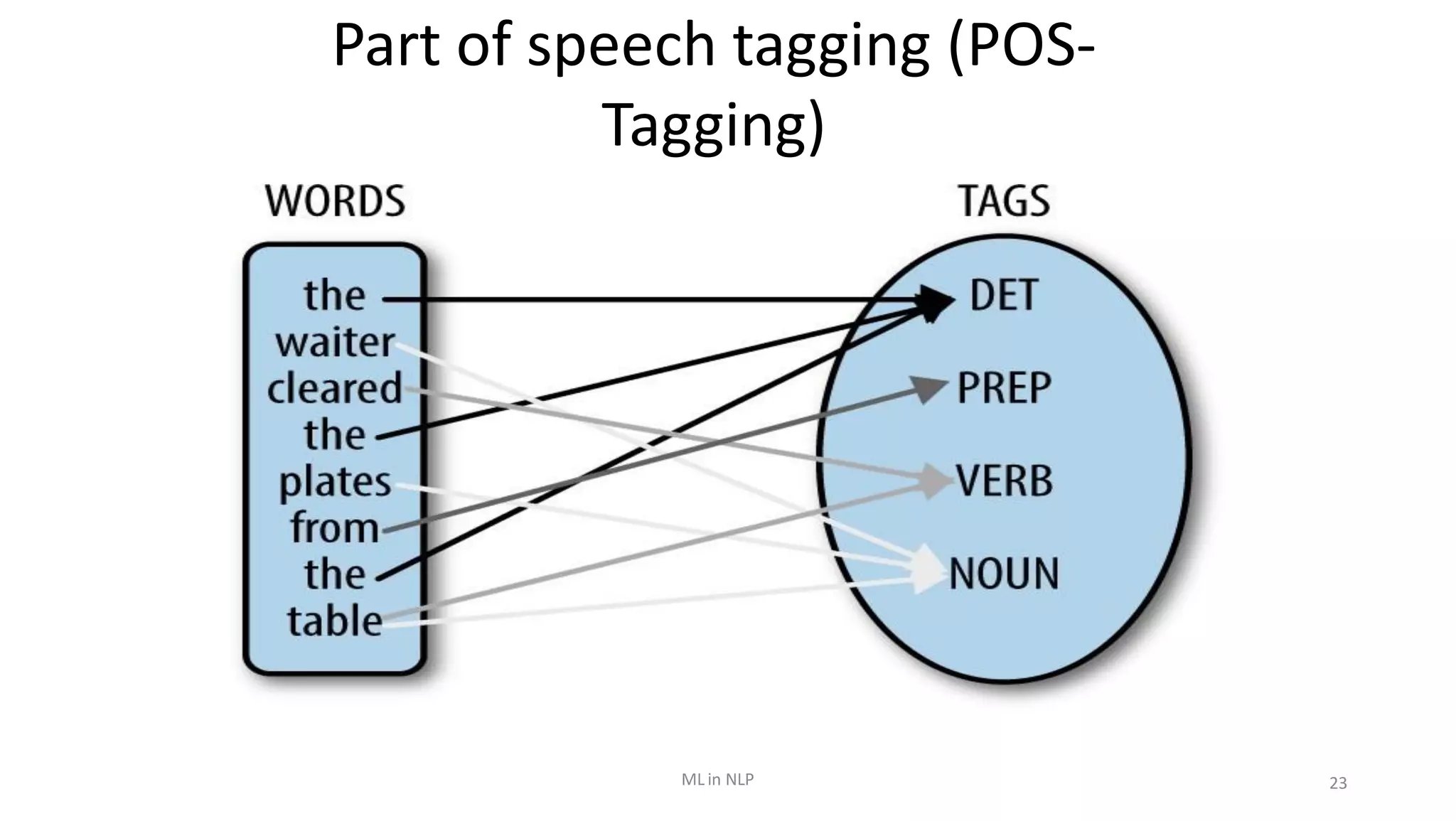 Part of speech tagging (POS-Tagging)

WORDS

the
waiter
cleared
the
plates
from
the
table

TAGS

DET
PREP
VERB
NOUN

ML in NLP

23